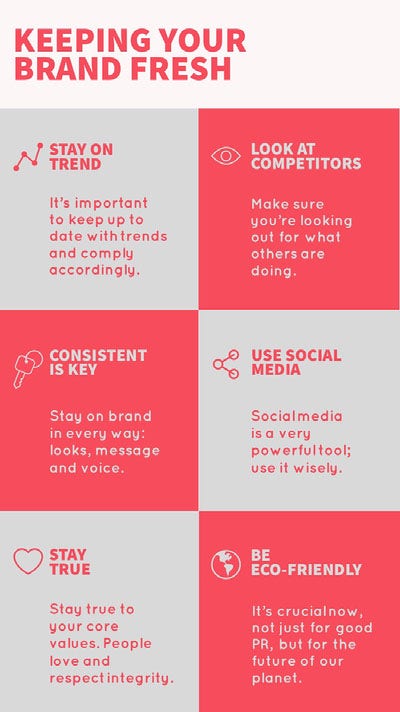 KEEPING YOUR BRAND FRESH

STAY ON TREND

It's important to keep up to date with trends and comply accordingly.

LOOK AT COMPETITORS

Make sure you're looking out for what others are doing.

CONSISTENT IS KEY

Stay on brand in every way: looks, message and voice.

USE SOCIAL MEDIA

Social media is a very powerful tool; use it wisely.

STAY TRUE

Stay true to your core values. People love and respect integrity.

BE ECO-FRIENDLY

It's crucial now, not just for good PR, but for the future of our planet.